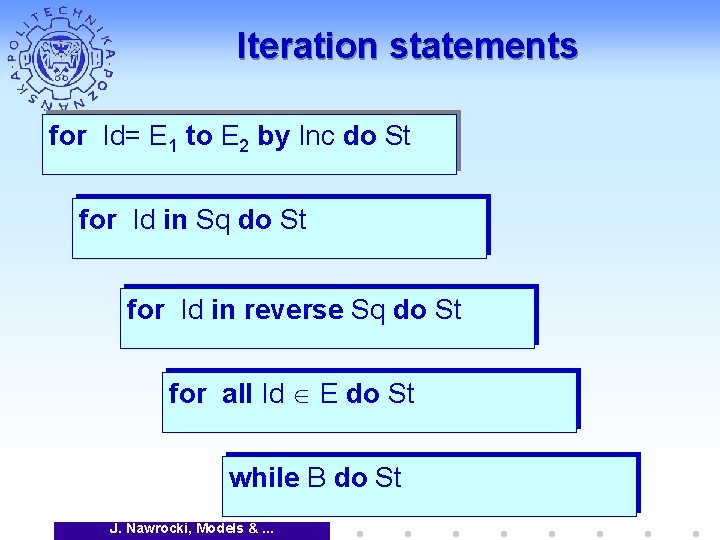 POLITECHNIKA POZNAŃSKA

Iteration statements

for Id= $E_1$ to $E_2$ by Inc do St

for Id in Sq do St

for Id in reverse Sq do St

for all Id $\in$ E do St

while B do St

J. Nawrocki, Models & ...